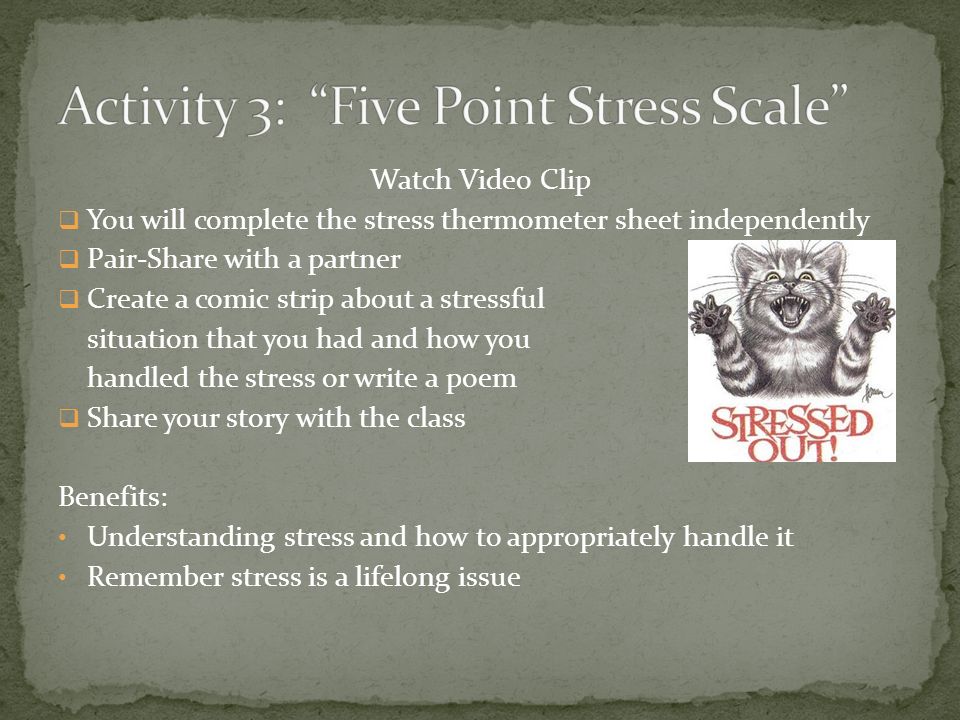 Activity 3: “Five Point Stress Scale”

Watch Video Clip

❑ You will complete the stress thermometer sheet independently
❑ Pair-Share with a partner
❑ Create a comic strip about a stressful situation that you had and how you handled the stress or write a poem
❑ Share your story with the class

STRESSED OUT!

Benefits:
• Understanding stress and how to appropriately handle it
• Remember stress is a lifelong issue